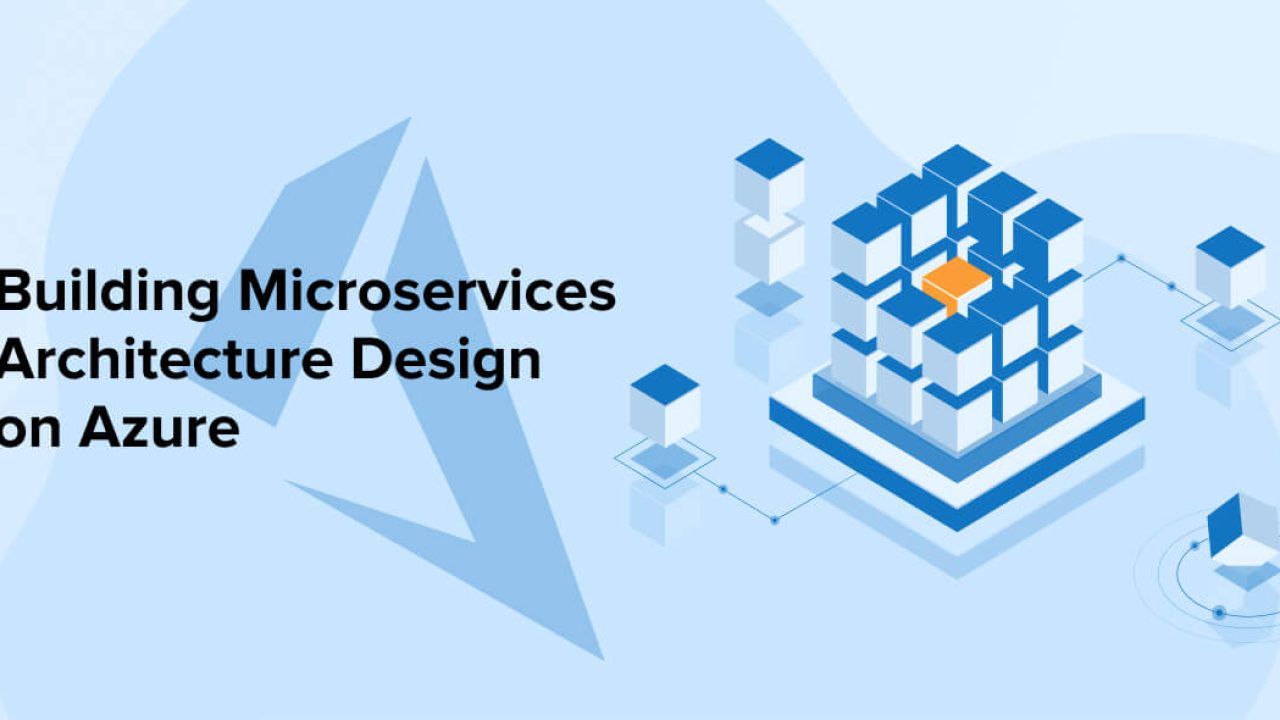 Building Microservices Architecture Design on Azure